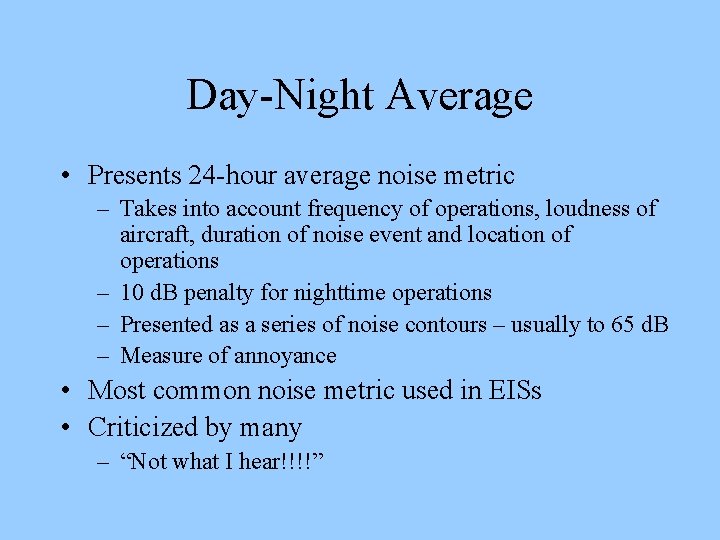 Day-Night Average

• Presents 24-hour average noise metric
– Takes into account frequency of operations, loudness of aircraft, duration of noise event and location of operations
– 10 dB penalty for nighttime operations
– Presented as a series of noise contours – usually to 65 dB
– Measure of annoyance
• Most common noise metric used in EISs
• Criticized by many
– “Not what I hear!!!!”